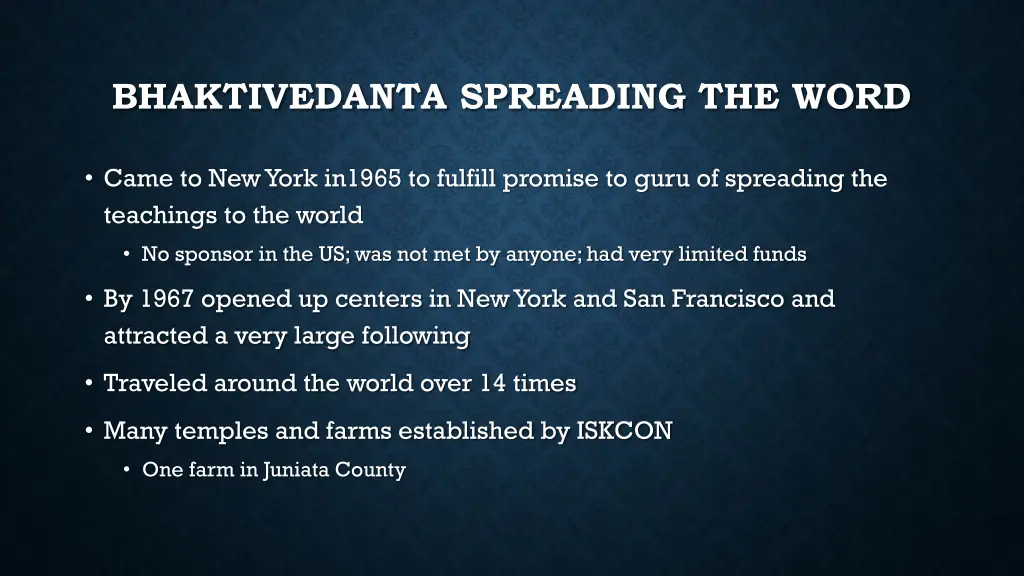 BHAKTIVEDANTA SPREADING THE WORD

• Came to New York in1965 to fulfill promise to guru of spreading the teachings to the world

• No sponsor in the US; was not met by anyone; had very limited funds

• By 1967 opened up centers in New York and San Francisco and attracted a very large following

• Traveled around the world over 14 times

• Many temples and farms established by ISKCON

• One farm in Juniata County